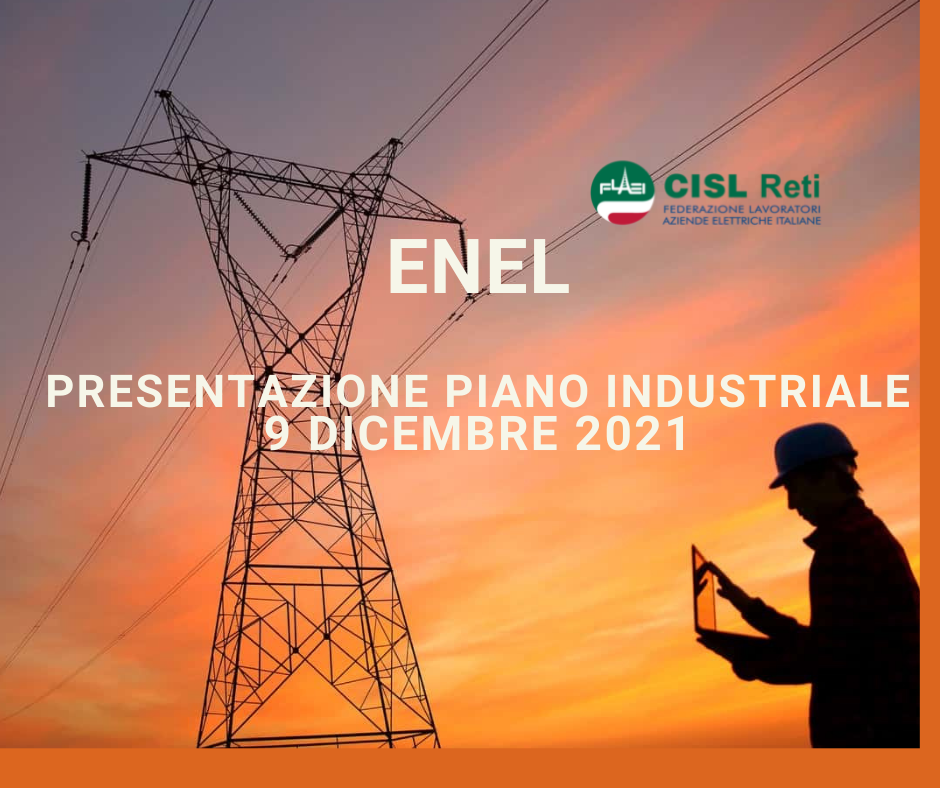 FLAEI CISL Reti
FEDERAZIONE LAVORATORI AZIENDE ELETTRICHE ITALIANE

ENEL

PRESENTAZIONE PIANO INDUSTRIALE
9 DICEMBRE 2021